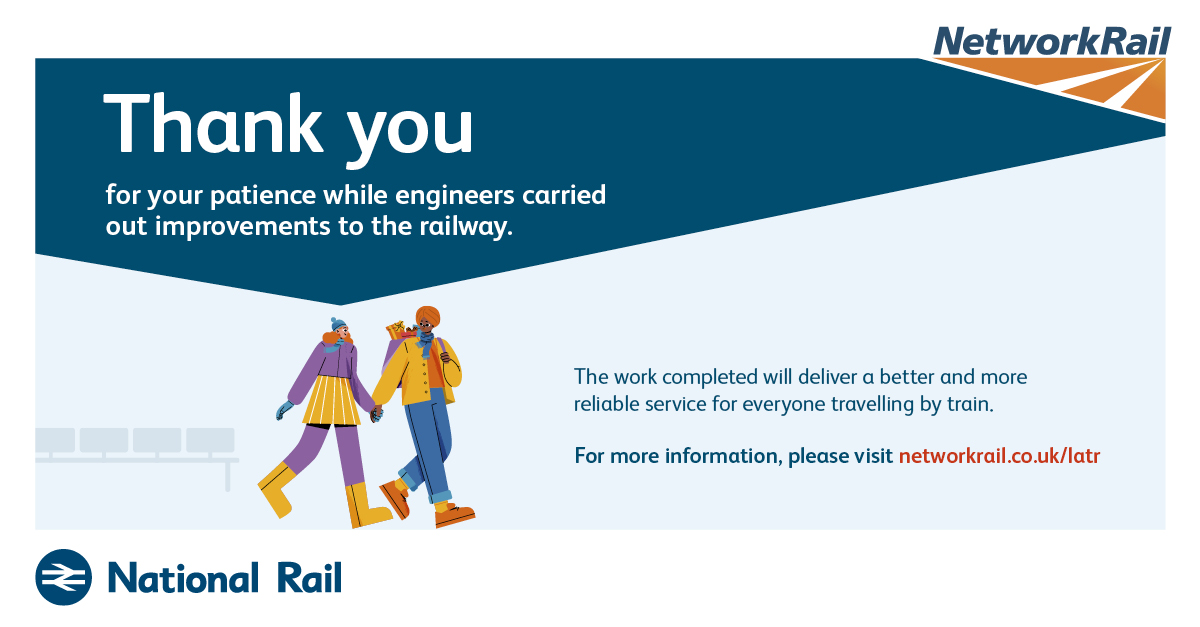 NetworkRail

Thank you

for your patience while engineers carried out improvements to the railway.

The work completed will deliver a better and more reliable service for everyone travelling by train.

For more information, please visit networkrail.co.uk/latr

National Rail